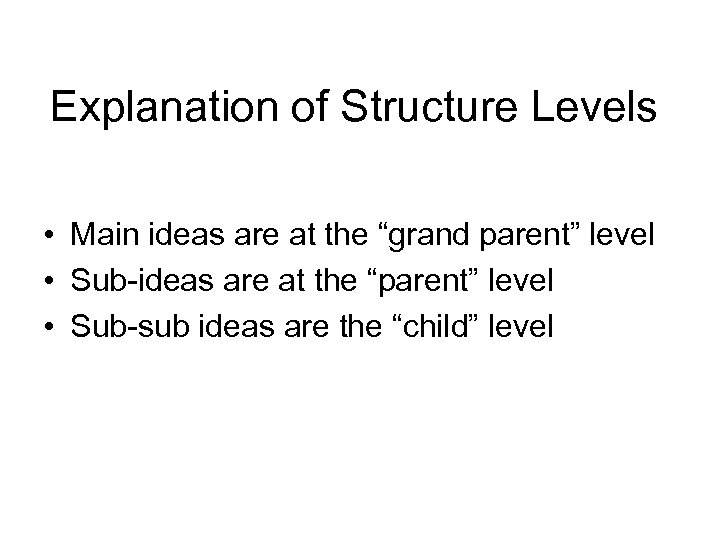 Explanation of Structure Levels

• Main ideas are at the “grand parent” level
• Sub-ideas are at the “parent” level
• Sub-sub ideas are the “child” level